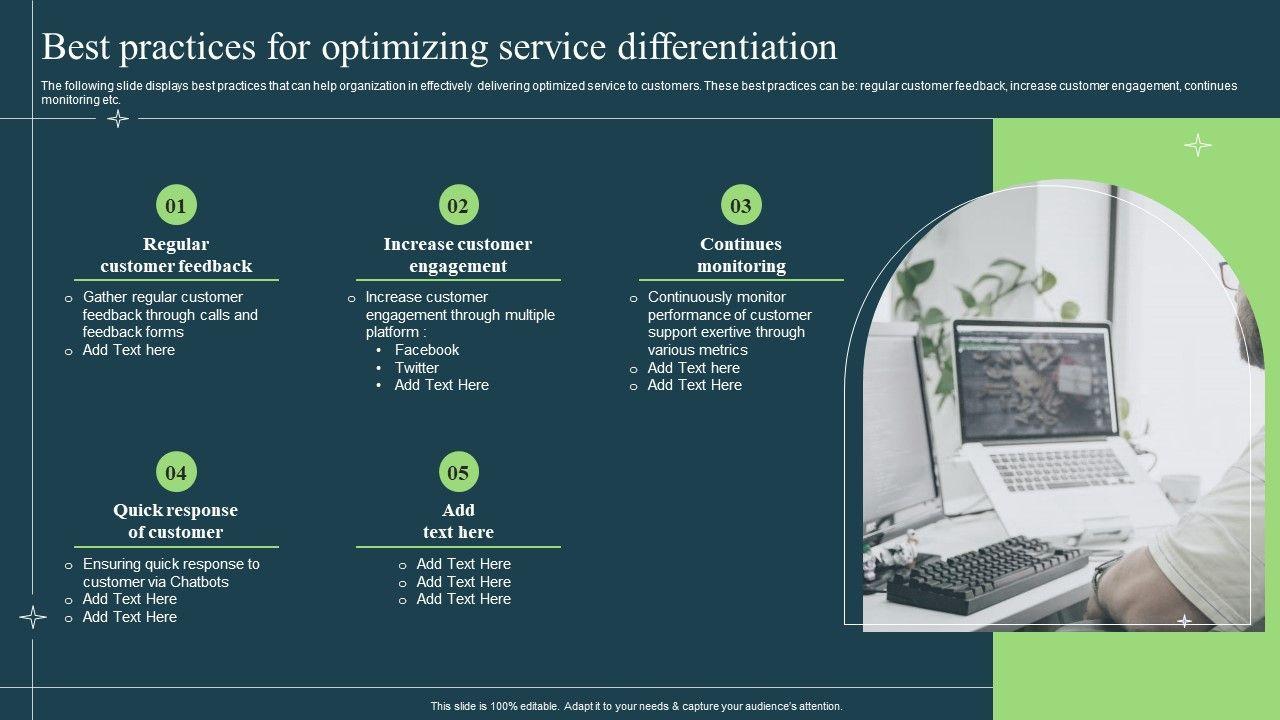 Best practices for optimizing service differentiation

The following slide displays best practices that can help organization in effectively delivering optimized service to customers. These best practices can be: regular customer feedback, increase customer engagement, continues monitoring etc.

01

Regular customer feedback

o Gather regular customer feedback through calls and feedback forms
o Add Text here

02

Increase customer engagement

o Increase customer engagement through multiple platform :
• Facebook
• Twitter
• Add Text Here

03

Continues monitoring

o Continuously monitor performance of customer support exertive through various metrics
o Add Text here
o Add Text Here

04

Quick response of customer

o Ensuring quick response to customer via Chatbots
o Add Text Here
o Add Text Here

05

Add text here

o Add Text Here
o Add Text Here
o Add Text Here

This slide is 100% editable. Adapt it to your needs & capture your audience's attention.